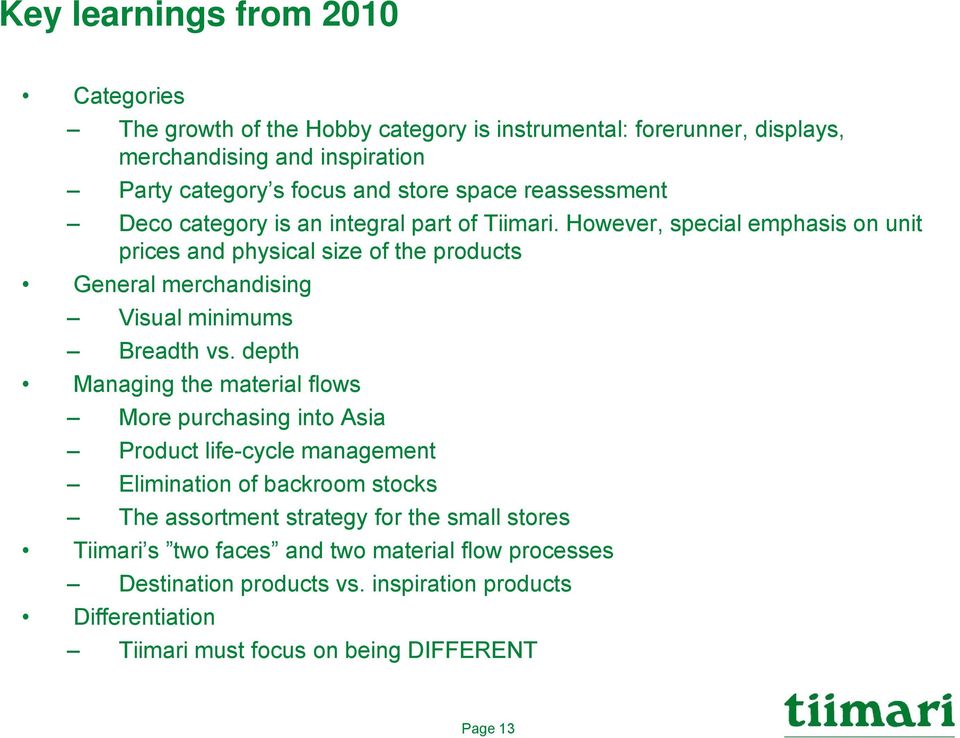 Key learnings from 2010

• Categories
– The growth of the Hobby category is instrumental: forerunner, displays, merchandising and inspiration
– Party category’s focus and store space reassessment
– Deco category is an integral part of Tiimari. However, special emphasis on unit prices and physical size of the products
• General merchandising
– Visual minimums
– Breadth vs. depth
• Managing the material flows
– More purchasing into Asia
– Product life-cycle management
– Elimination of backroom stocks
– The assortment strategy for the small stores
• Tiimari’s ”two faces” and two material flow processes
– Destination products vs. inspiration products
• Differentiation
– Tiimari must focus on being DIFFERENT

Page 13

tiimari